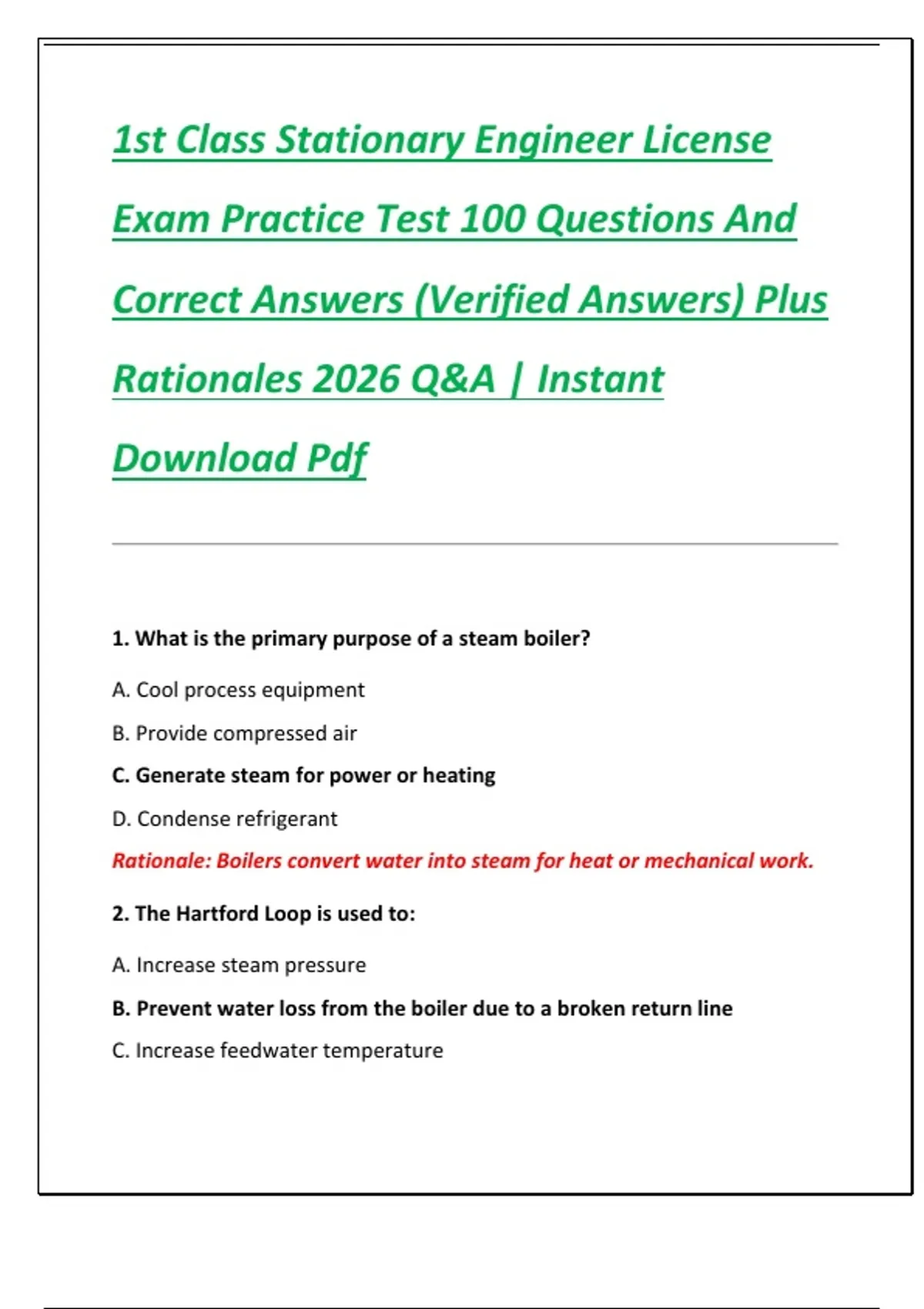 1st Class Stationary Engineer License Exam Practice Test 100 Questions And Correct Answers (Verified Answers) Plus Rationales 2026 Q&A | Instant Download Pdf

1. What is the primary purpose of a steam boiler?

A. Cool process equipment

B. Provide compressed air

C. Generate steam for power or heating

D. Condense refrigerant

Rationale: Boilers convert water into steam for heat or mechanical work.

2. The Hartford Loop is used to:

A. Increase steam pressure

B. Prevent water loss from the boiler due to a broken return line

C. Increase feedwater temperature